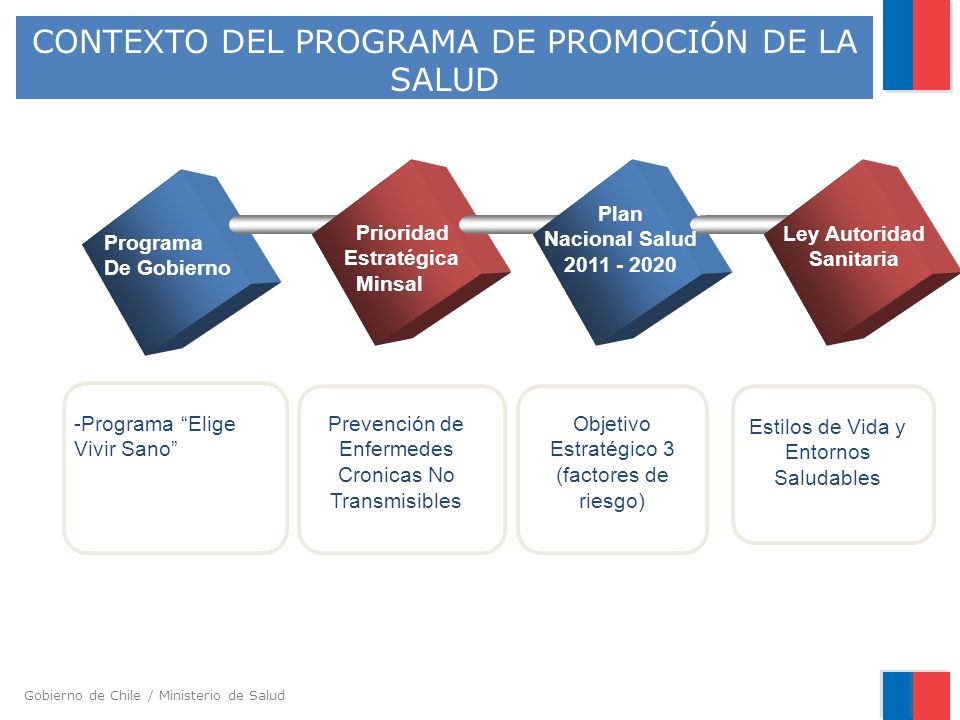 CONTEXTO DEL PROGRAMA DE PROMOCIÓN DE LA SALUD

Programa De Gobierno

Prioridad Estratégica Minsal

Plan Nacional Salud 2011 - 2020

Ley Autoridad Sanitaria

-Programa “Elige Vivir Sano”

Prevención de Enfermedes Cronicas No Transmisibles

Objetivo Estratégico 3 (factores de riesgo)

Estilos de Vida y Entornos Saludables

Gobierno de Chile / Ministerio de Salud